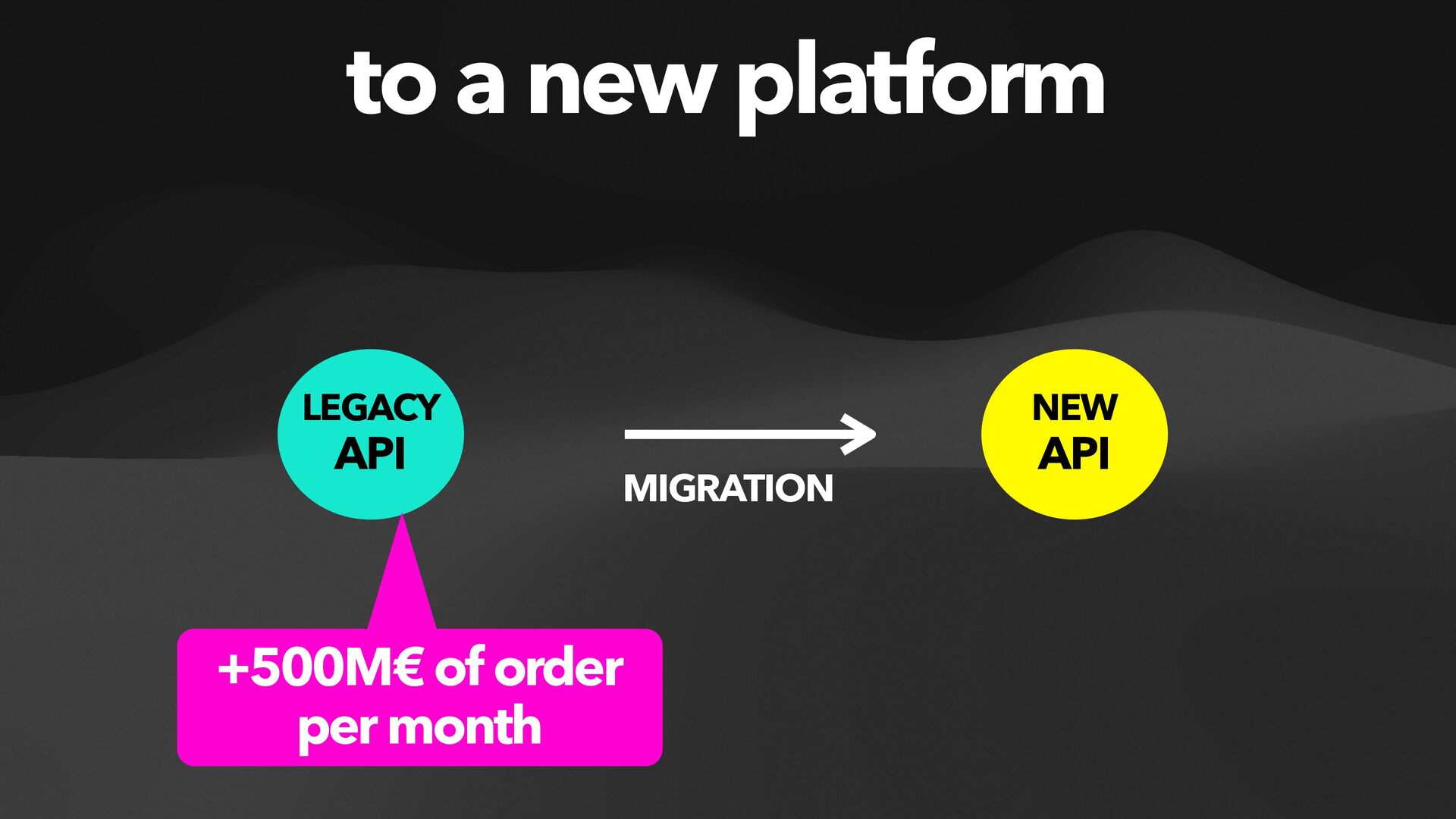 to a new platform

LEGACY
API

MIGRATION

NEW
API

+500M€ of order per month